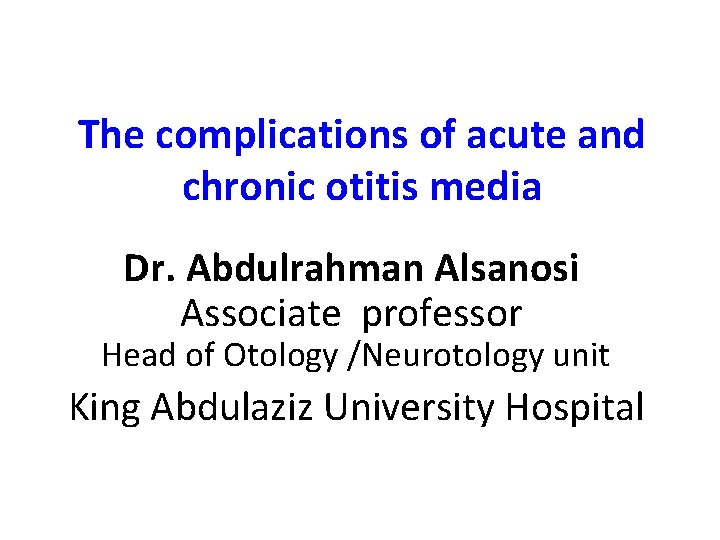 The complications of acute and chronic otitis media

Dr. Abdulrahman Alsanosi
Associate professor
Head of Otology /Neurotology unit
King Abdulaziz University Hospital